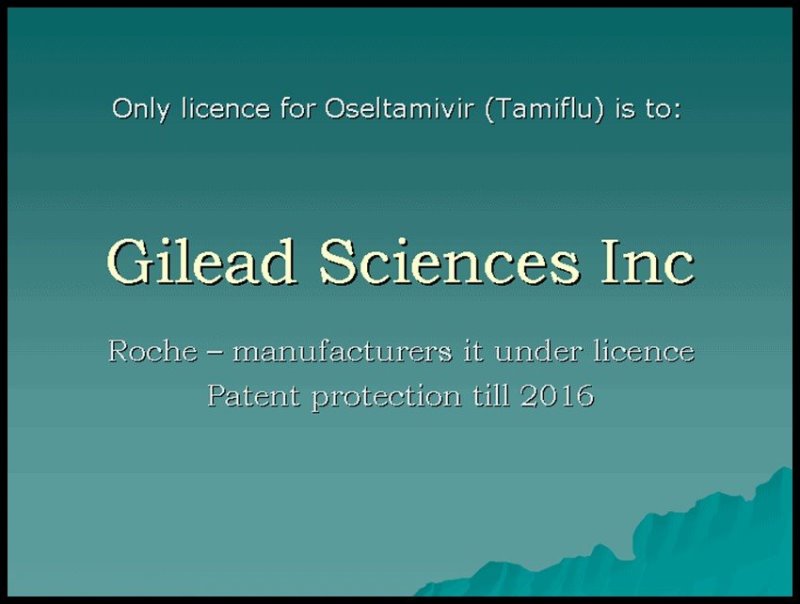 Only licence for Oseltamivir (Tamiflu) is to:

Gilead Sciences Inc

Roche – manufacturers it under licence
Patent protection till 2016